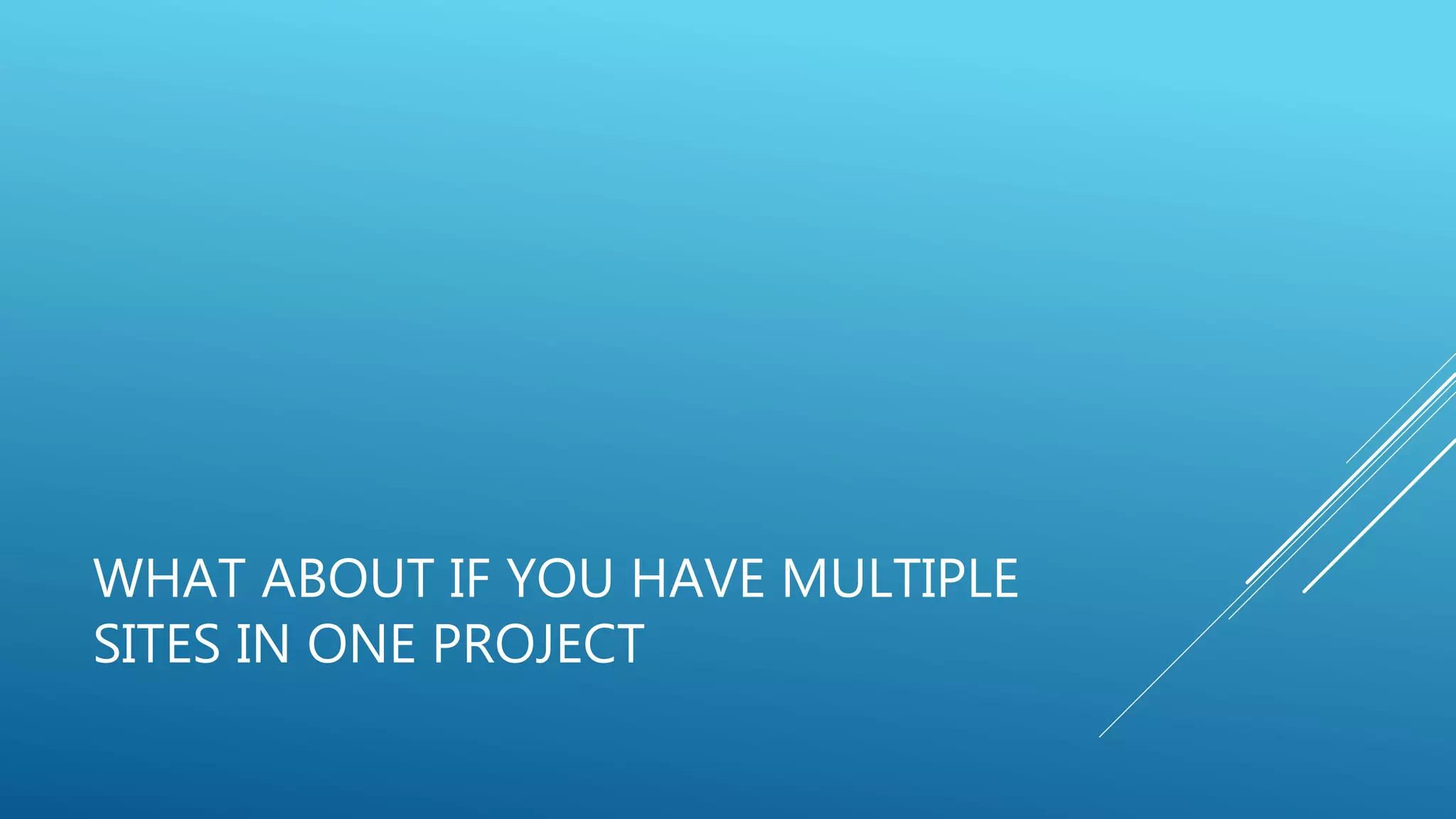 WHAT ABOUT IF YOU HAVE MULTIPLE SITES IN ONE PROJECT